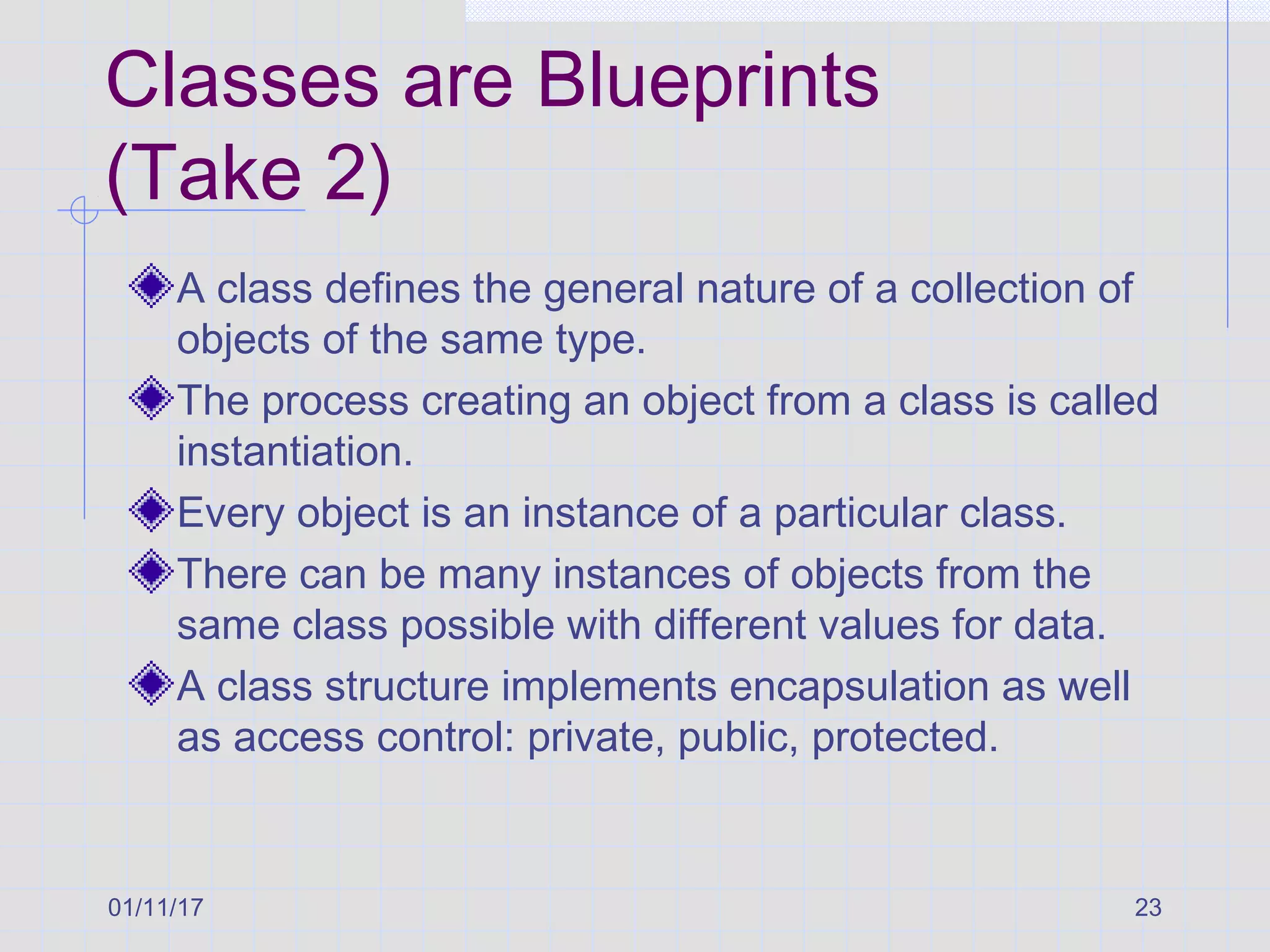 Classes are Blueprints (Take 2)

A class defines the general nature of a collection of objects of the same type.

The process creating an object from a class is called instantiation.

Every object is an instance of a particular class.

There can be many instances of objects from the same class possible with different values for data.

A class structure implements encapsulation as well as access control: private, public, protected.

01/11/17

23